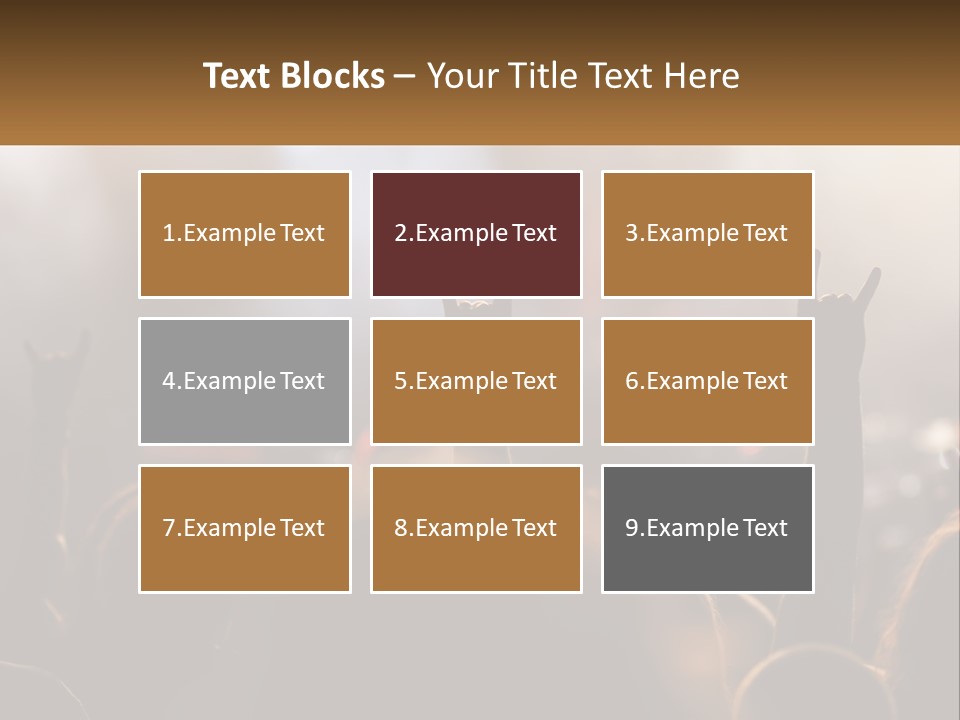 Text Blocks – Your Title Text Here

1.Example Text

2.Example Text

3.Example Text

4.Example Text

5.Example Text

6.Example Text

7.Example Text

8.Example Text

9.Example Text